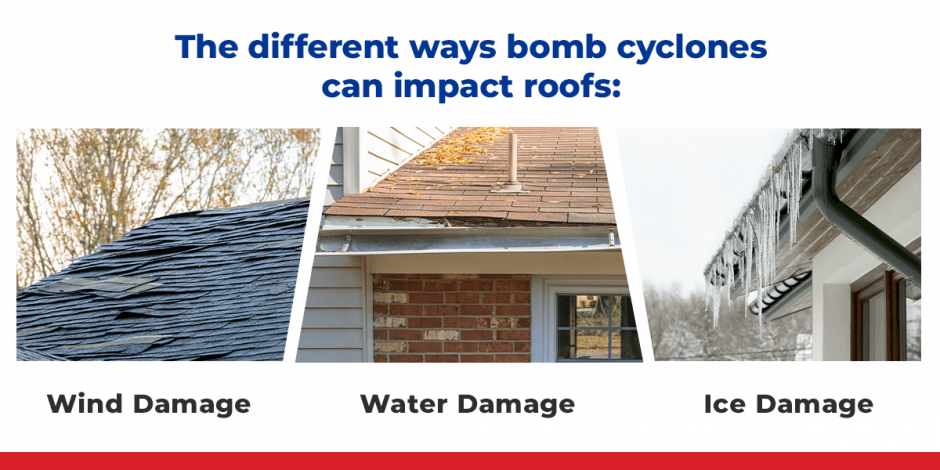 The different ways bomb cyclones can impact roofs:

Wind Damage

Water Damage

Ice Damage